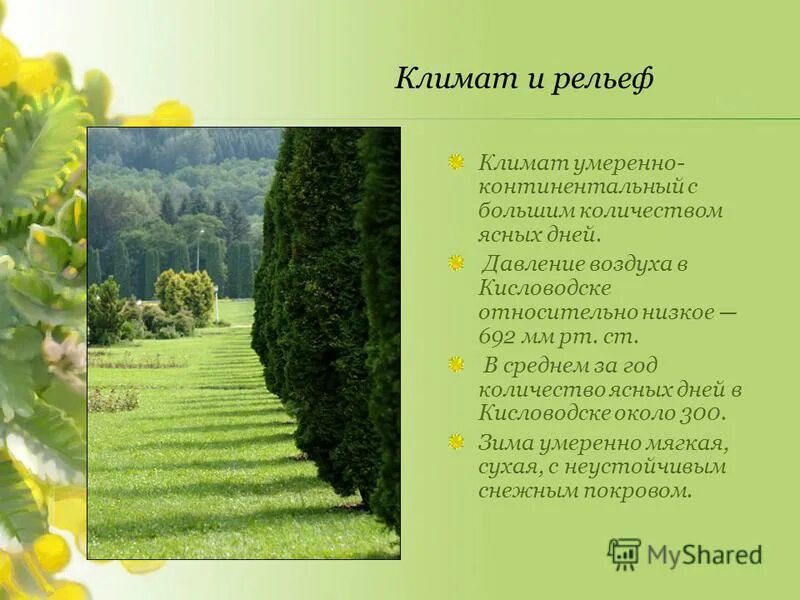 Климат и рельеф

Климат умеренно-континентальный с большим количеством ясных дней.

Давление воздуха в Кисловодске относительно низкое — 692 мм рт. ст.

В среднем за год количество ясных дней в Кисловодске около 300.

Зима умеренно мягкая, сухая, с неустойчивым снежным покровом.

MyShared